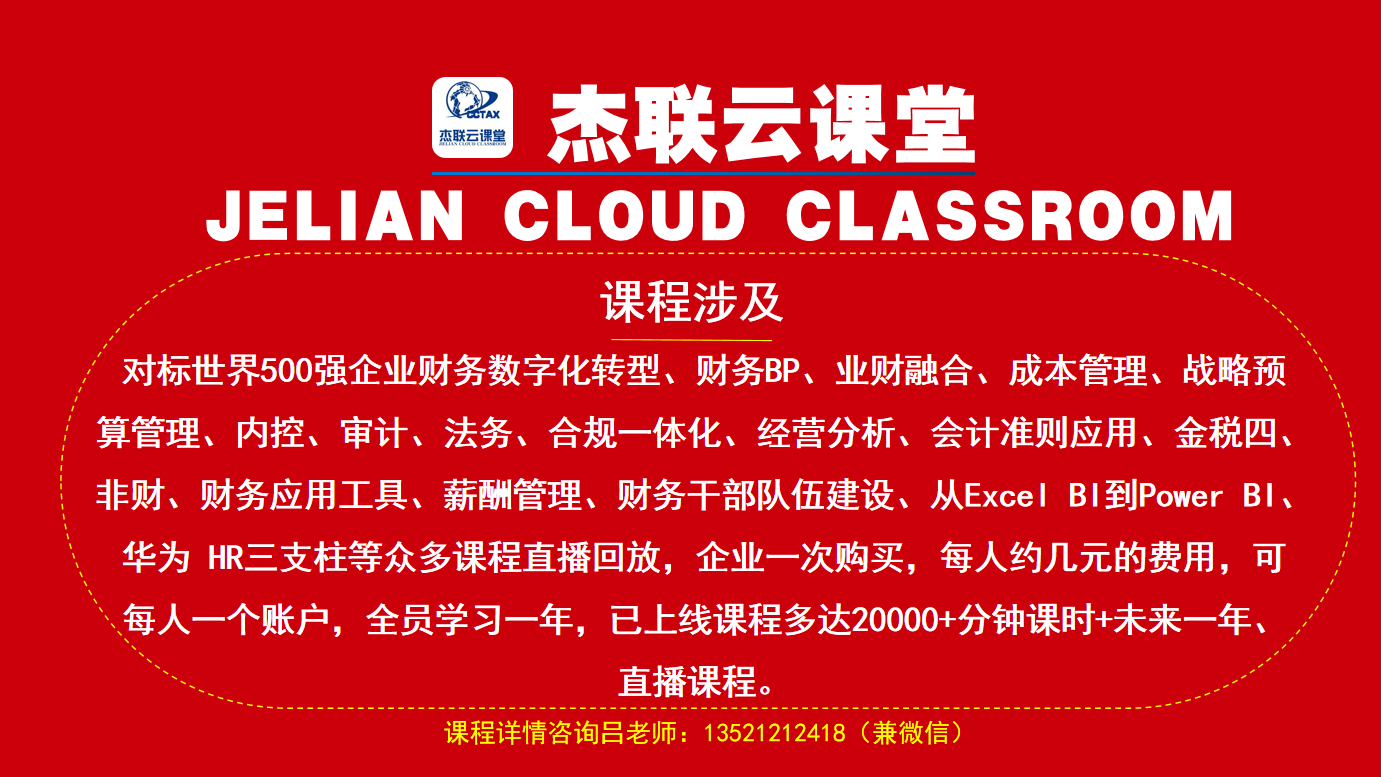 CCTAX
杰联云课堂
JELIAN CLOUD CLASSROOM

杰联云课堂
JELIAN CLOUD CLASSROOM

课程涉及

对标世界500强企业财务数字化转型、财务BP、业财融合、成本管理、战略预算管理、内控、审计、法务、合规一体化、经营分析、会计准则应用、金税四、非财、财务应用工具、薪酬管理、财务干部队伍建设、从Excel BI到Power BI、华为 HR三支柱等众多课程直播回放，企业一次购买，每人约几元的费用，可每人一个账户，全员学习一年，已上线课程多达20000+分钟课时+未来一年、直播课程。

课程详情咨询吕老师：13521212418（兼微信）